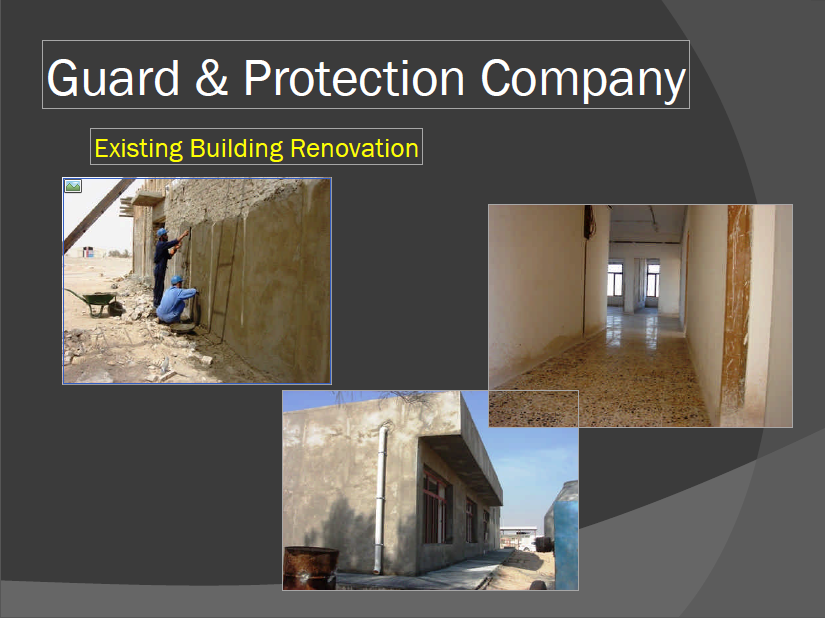 Guard & Protection Company

Existing Building Renovation